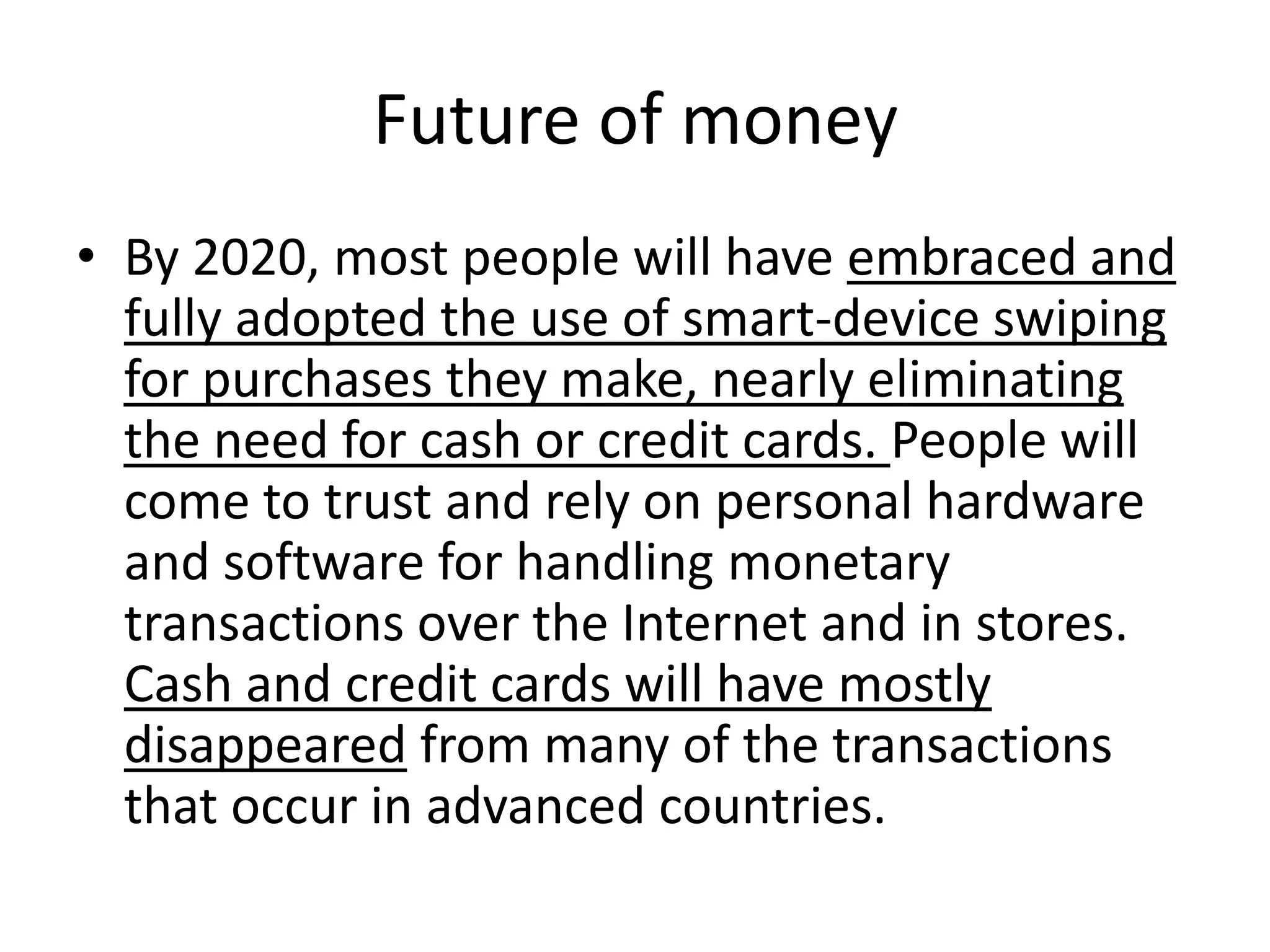 Future of money

• By 2020, most people will have embraced and fully adopted the use of smart-device swiping for purchases they make, nearly eliminating the need for cash or credit cards. People will come to trust and rely on personal hardware and software for handling monetary transactions over the Internet and in stores. Cash and credit cards will have mostly disappeared from many of the transactions that occur in advanced countries.